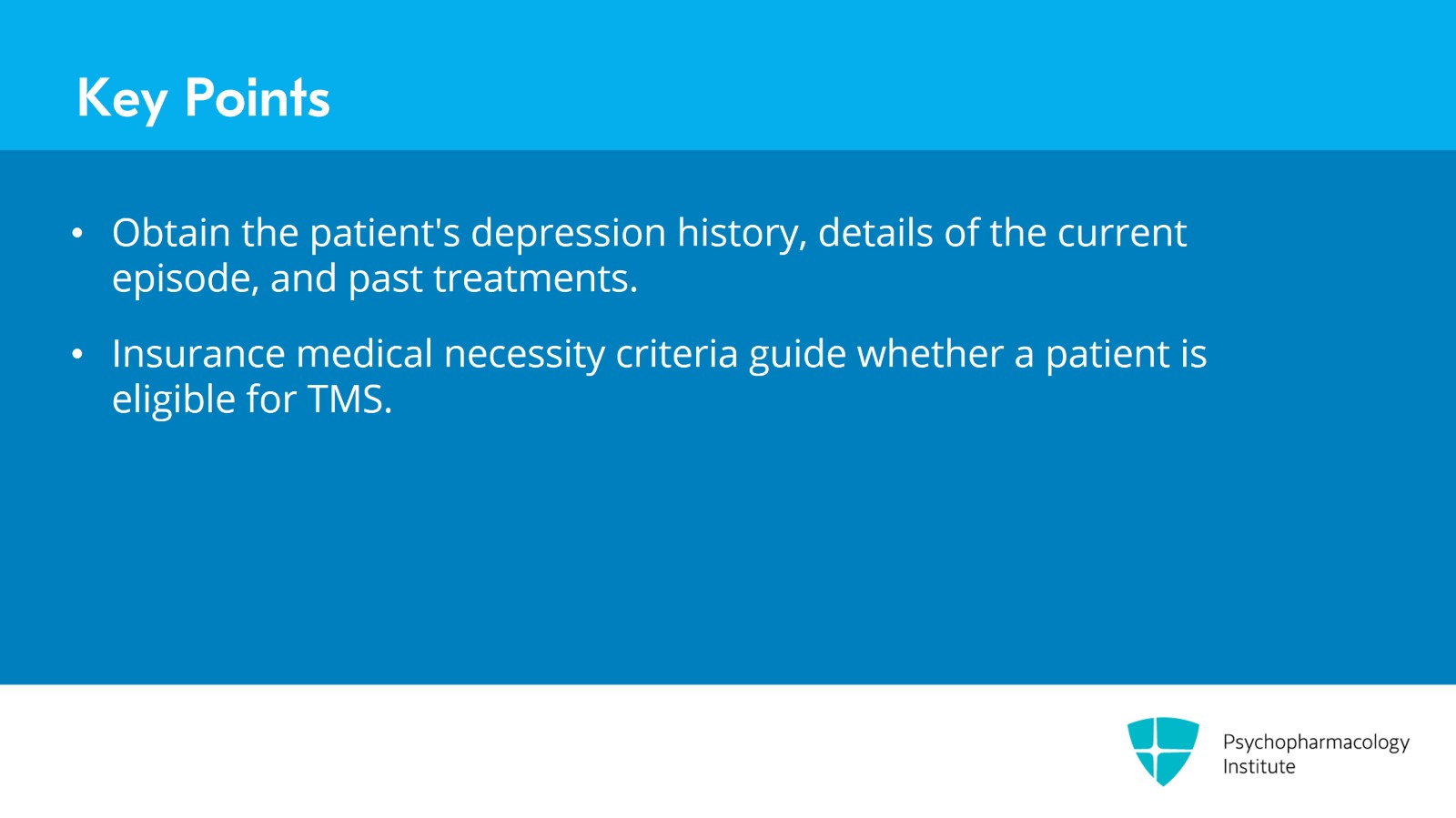 Key Points

• Obtain the patient's depression history, details of the current episode, and past treatments.

• Insurance medical necessity criteria guide whether a patient is eligible for TMS.

Psychopharmacology Institute